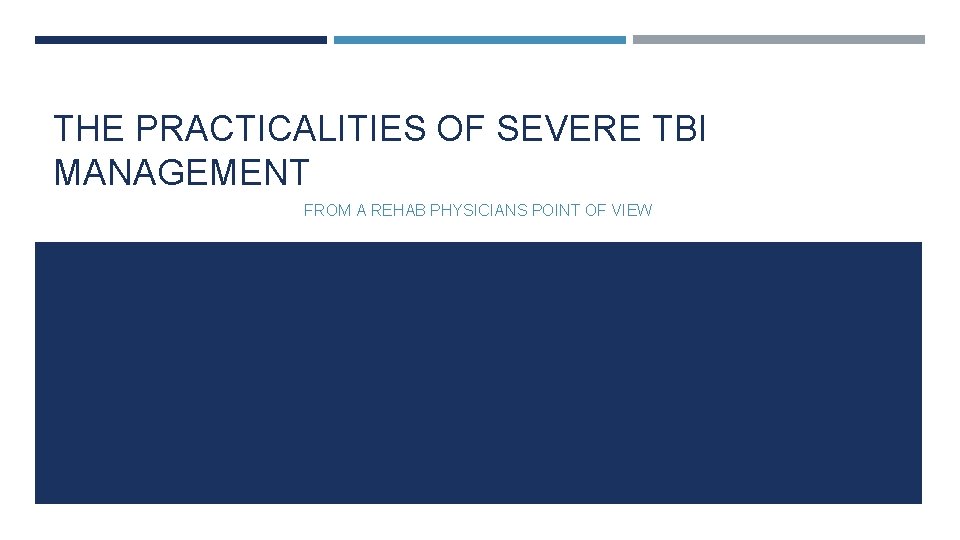 THE PRACTICALITIES OF SEVERE TBI MANAGEMENT

FROM A REHAB PHYSICIANS POINT OF VIEW